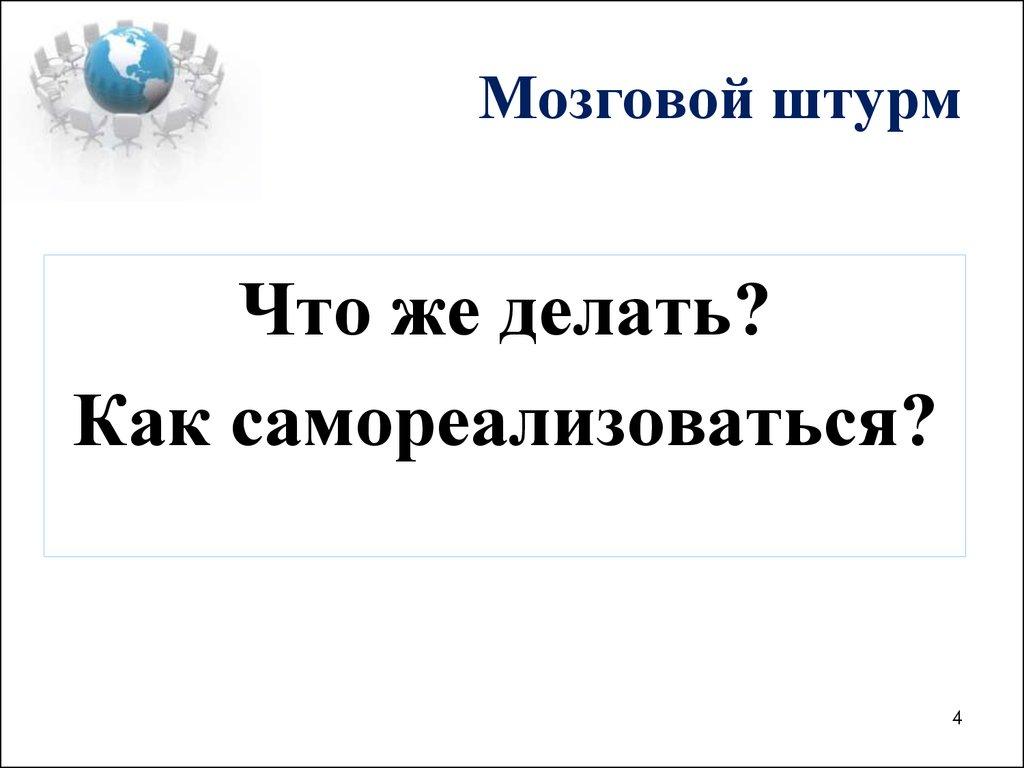 Мозговой штурм

Что же делать?
Как самореализоваться?

4